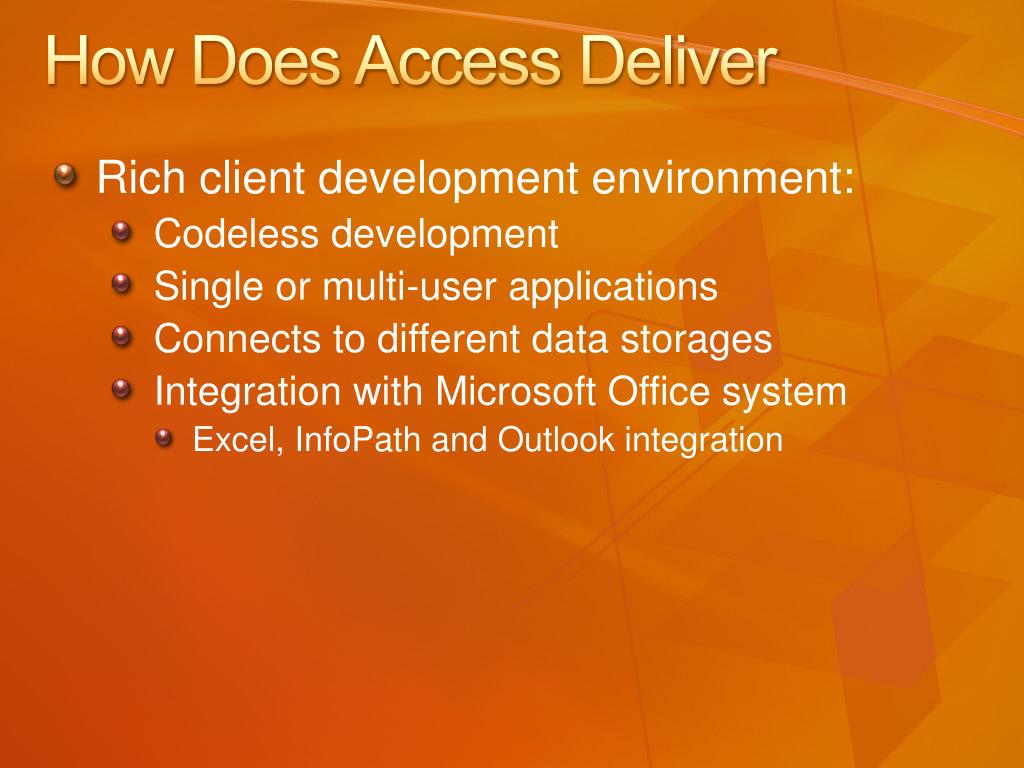 How Does Access Deliver

Rich client development environment:
Codeless development
Single or multi-user applications
Connects to different data storages
Integration with Microsoft Office system
Excel, InfoPath and Outlook integration